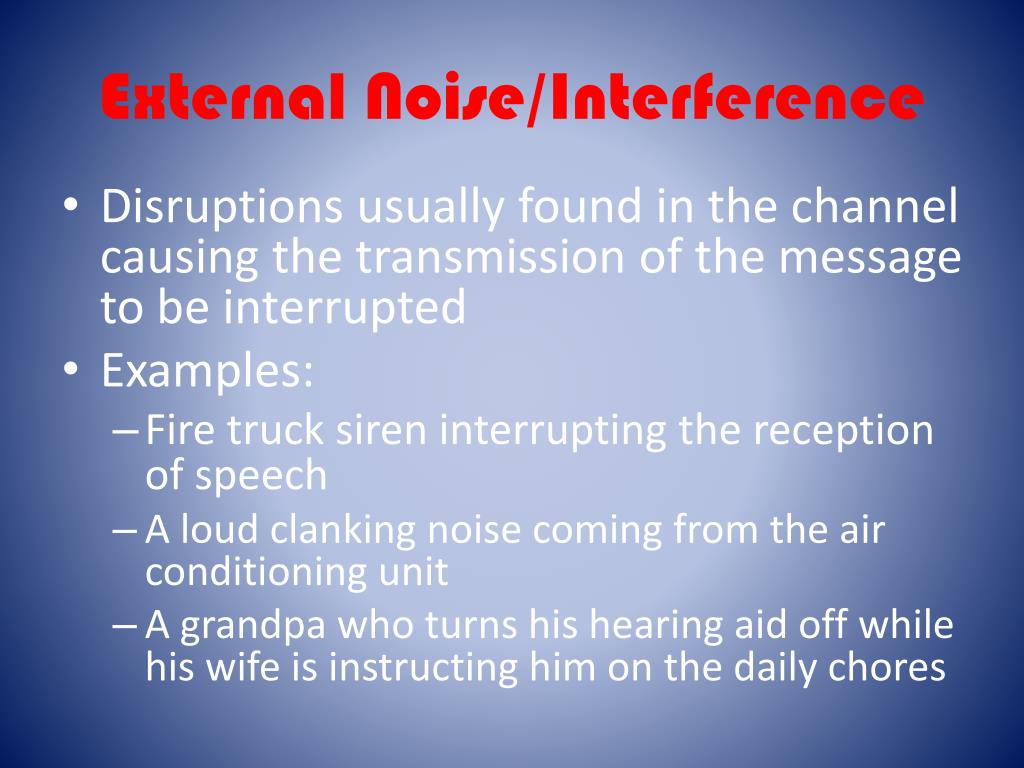 External Noise/Interference

• Disruptions usually found in the channel causing the transmission of the message to be interrupted
• Examples:
– Fire truck siren interrupting the reception of speech
– A loud clanking noise coming from the air conditioning unit
– A grandpa who turns his hearing aid off while his wife is instructing him on the daily chores